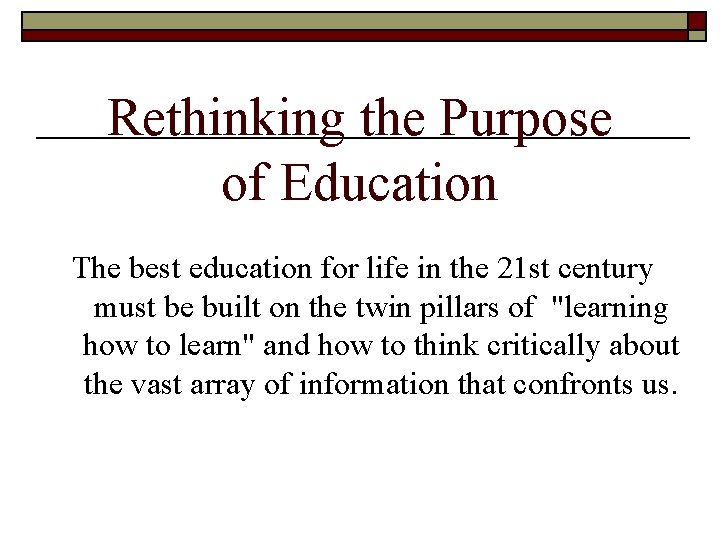 Rethinking the Purpose of Education

The best education for life in the 21st century must be built on the twin pillars of "learning how to learn" and how to think critically about the vast array of information that confronts us.